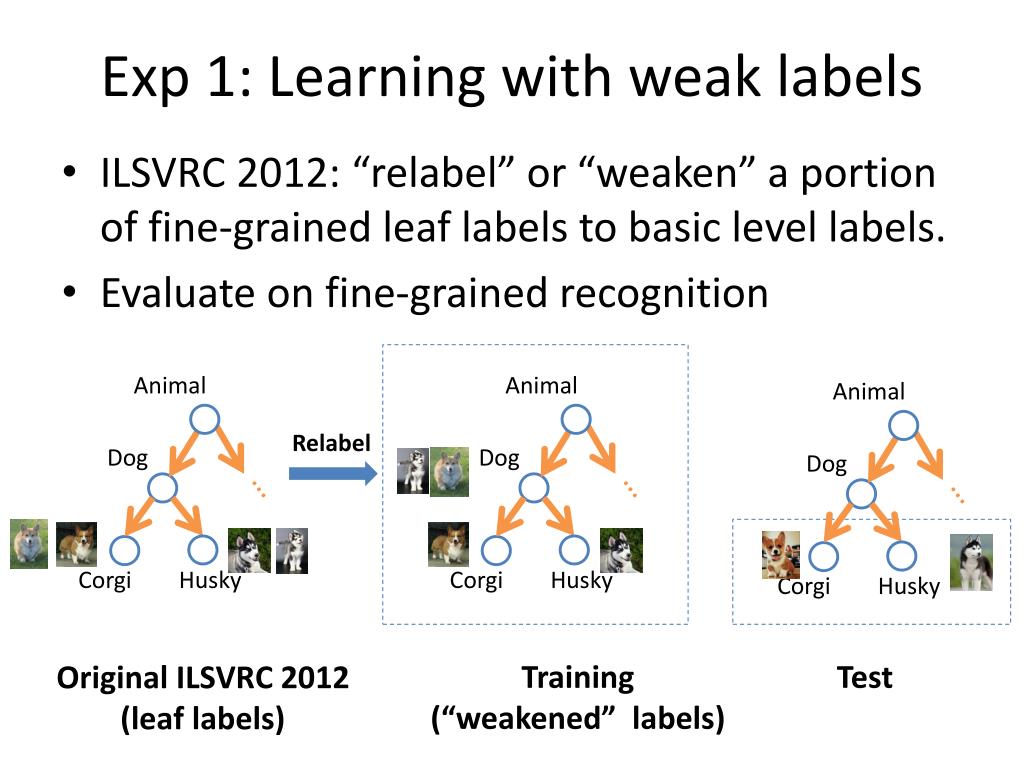 Exp 1: Learning with weak labels

• ILSVRC 2012: “relabel” or “weaken” a portion of fine-grained leaf labels to basic level labels.
• Evaluate on fine-grained recognition

Animal
Dog
...
Corgi
Husky

Relabel

Animal
Dog
...
Corgi
Husky

Animal
Dog
...
Corgi
Husky

Original ILSVRC 2012 (leaf labels)

Training (“weakened” labels)

Test